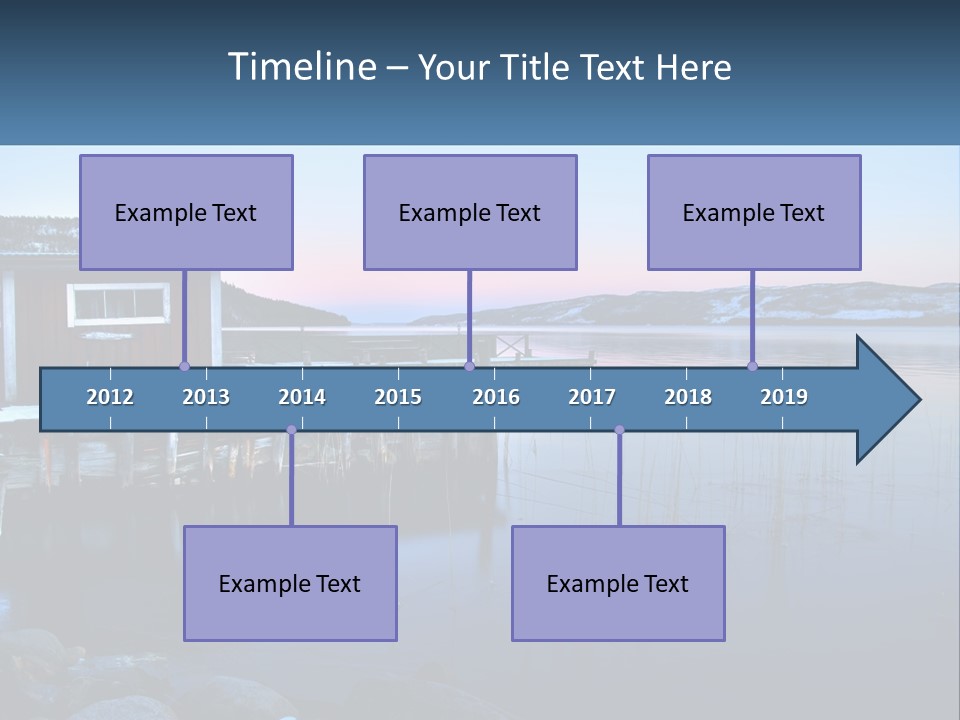 Timeline – Your Title Text Here

Example Text

Example Text

Example Text

2012
2013
2014
2015
2016
2017
2018
2019

Example Text

Example Text